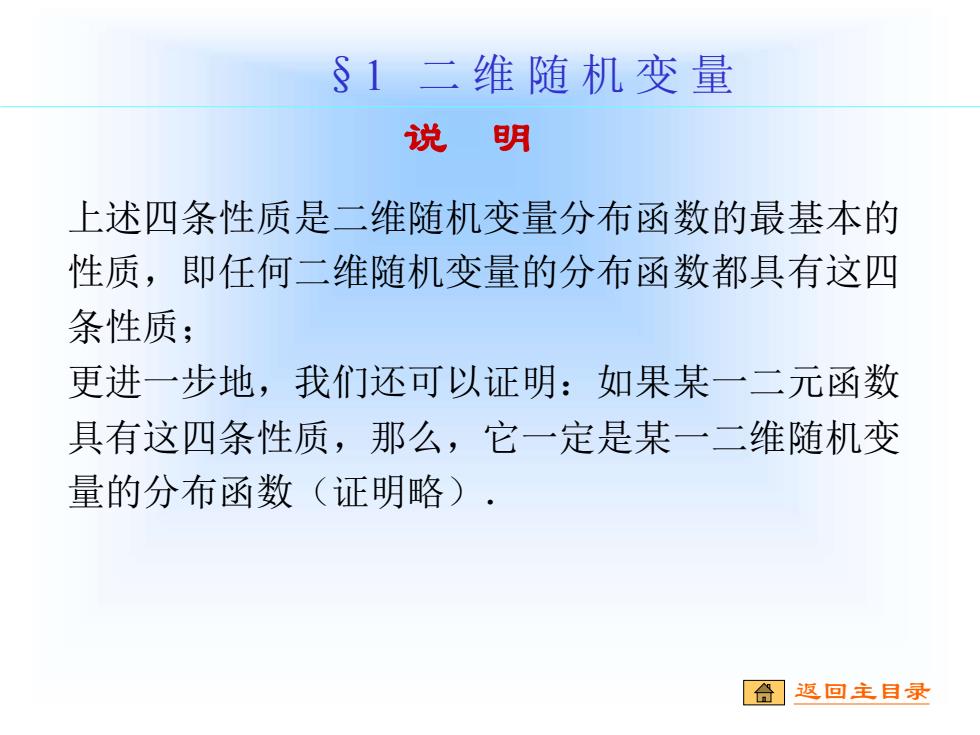 §1 二维随机变量

说 明

上述四条性质是二维随机变量分布函数的最基本的性质，即任何二维随机变量的分布函数都具有这四条性质；

更进一步地，我们还可以证明：如果某一二元函数具有这四条性质，那么，它一定是某一二维随机变量的分布函数（证明略）.

返回主目录